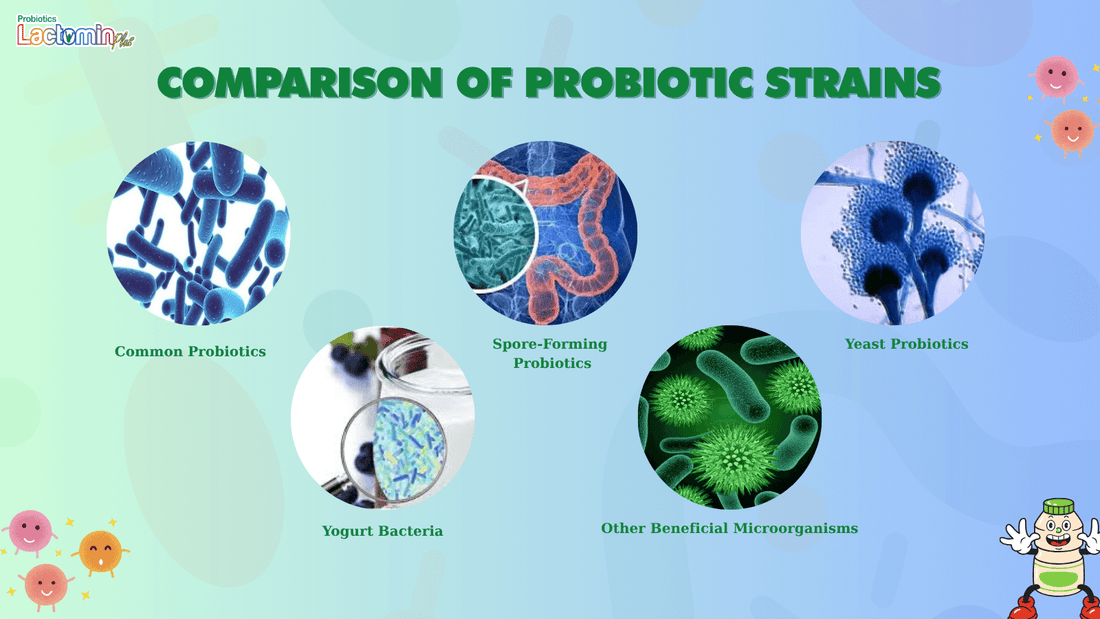 Probiotics
Lactomin Plus

COMPARISON OF PROBIOTIC STRAINS

Common Probiotics

Spore-Forming Probiotics

Yeast Probiotics

Yogurt Bacteria

Other Beneficial Microorganisms